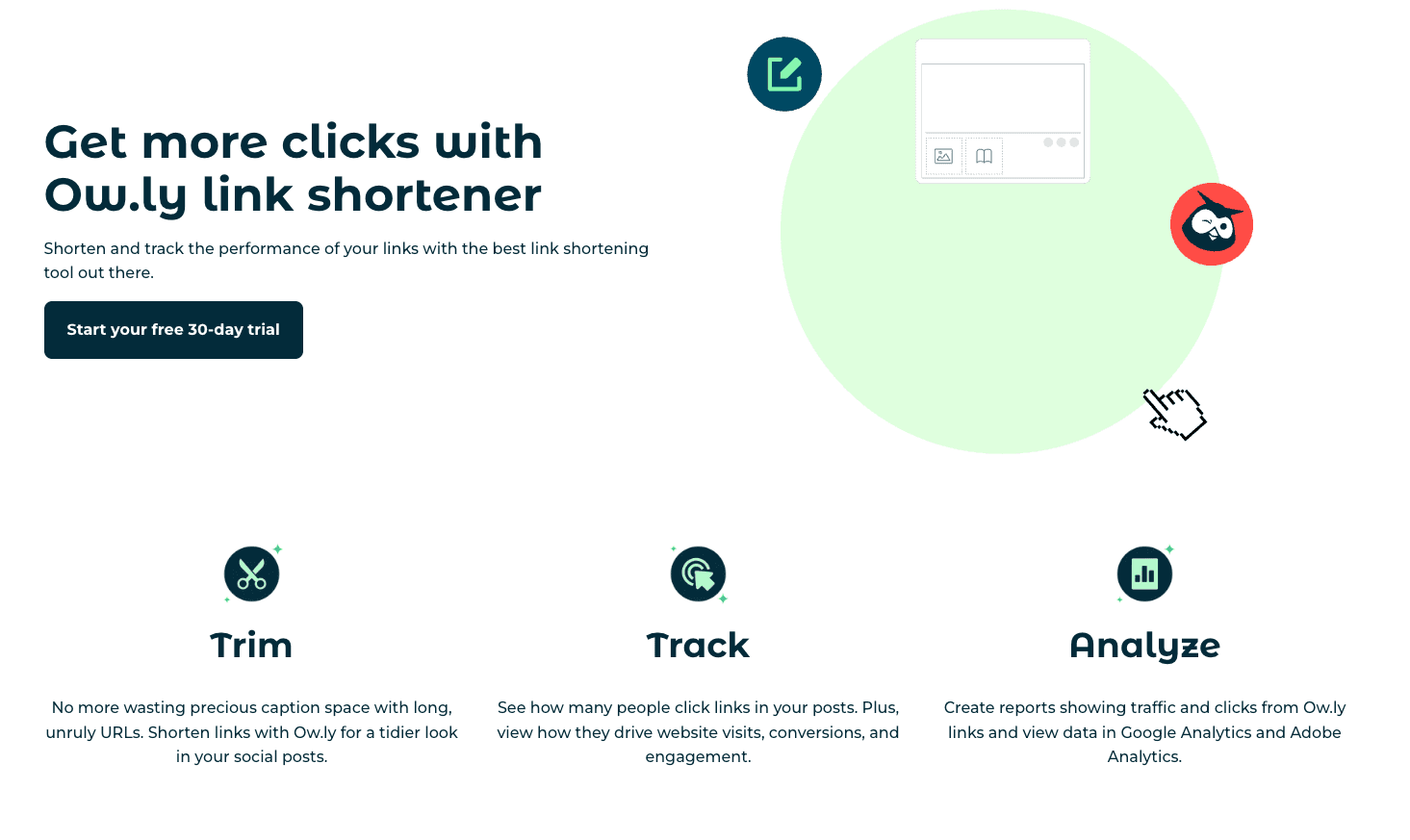 Get more clicks with Ow.ly link shortener

Shorten and track the performance of your links with the best link shortening tool out there.

Start your free 30-day trial

Trim

No more wasting precious caption space with long, unruly URLs. Shorten links with Ow.ly for a tidier look in your social posts.

Track

See how many people click links in your posts. Plus, view how they drive website visits, conversions, and engagement.

Analyze

Create reports showing traffic and clicks from Ow.ly links and view data in Google Analytics and Adobe Analytics.